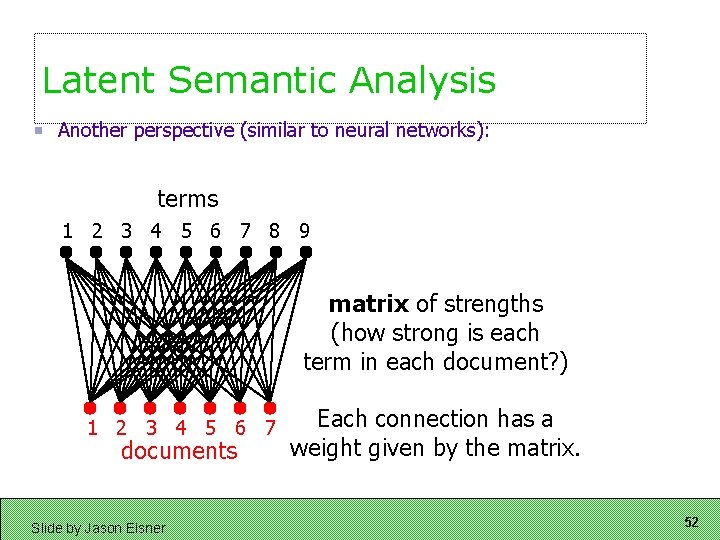 Latent Semantic Analysis

Another perspective (similar to neural networks):

terms

1 2 3 4 5 6 7 8 9

matrix of strengths (how strong is each term in each document?)

Each connection has a weight given by the matrix.

1 2 3 4 5 6 7

documents

Slide by Jason Eisner

52